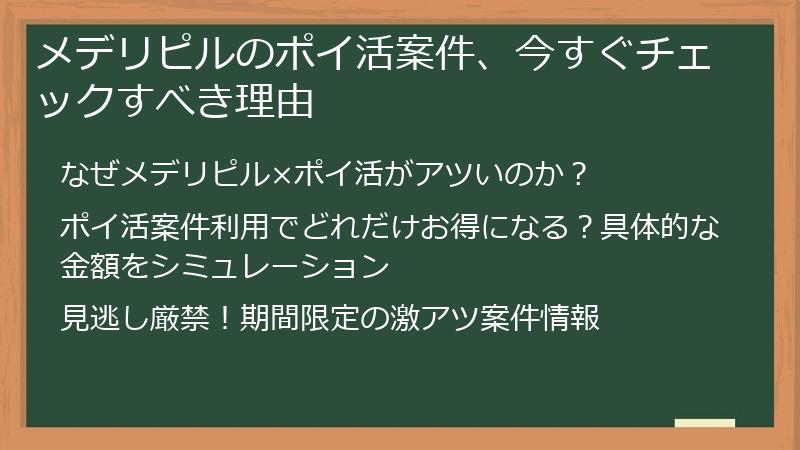 メデリピルのポイ活案件、今すぐチェックすべき理由

なぜメデリピル×ポイ活がアツいのか？

ポイ活案件利用でどれだけお得になる？具体的な金額をシミュレーション

見逃し厳禁！期間限定の激アツ案件情報